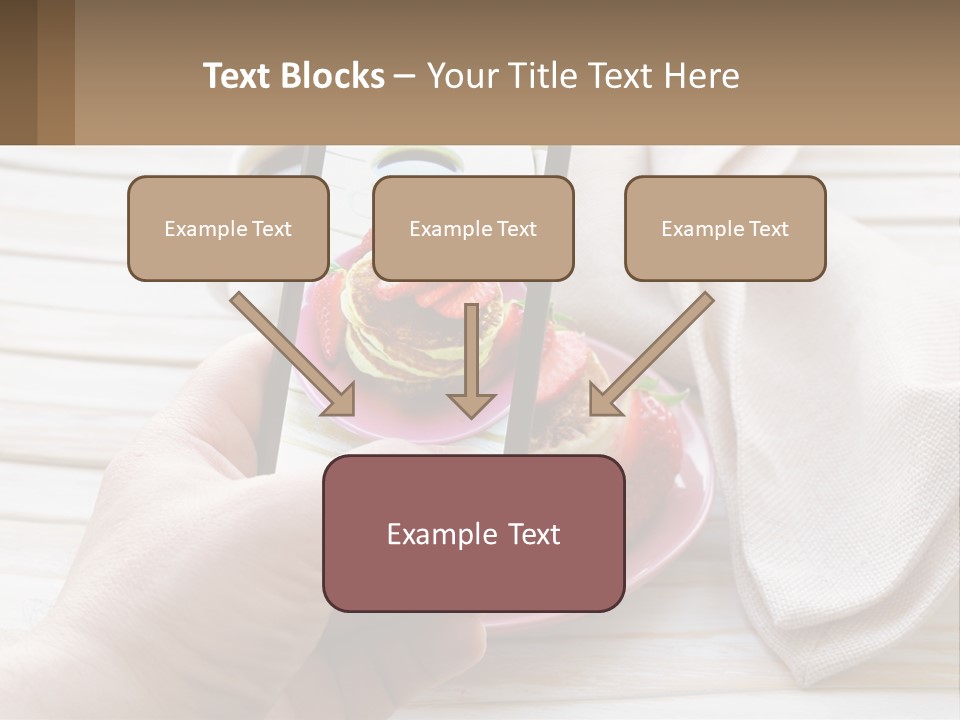 Text Blocks – Your Title Text Here

Example Text

Example Text

Example Text

Example Text